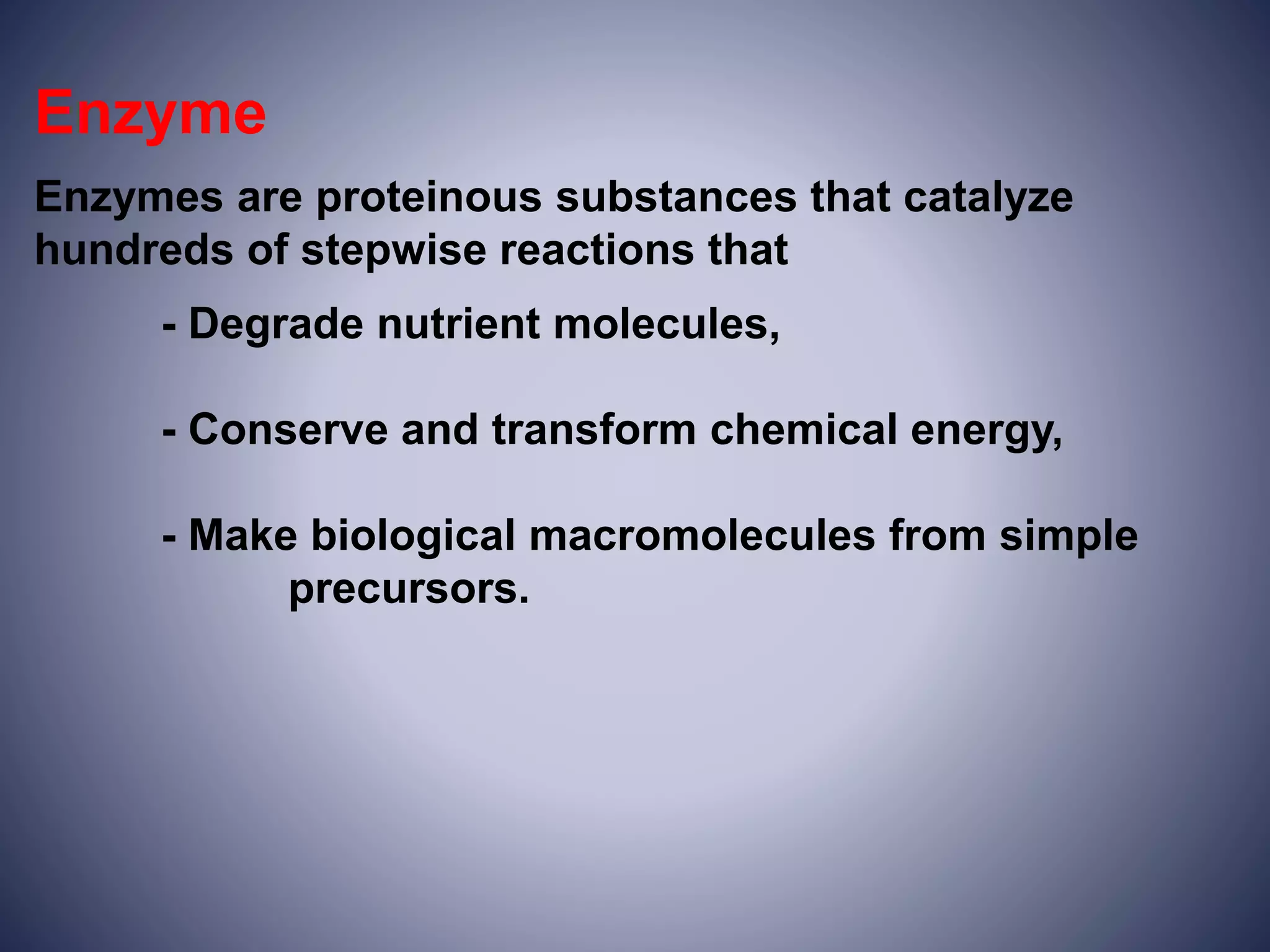 Enzyme

Enzymes are proteinous substances that catalyze hundreds of stepwise reactions that

- Degrade nutrient molecules,

- Conserve and transform chemical energy,

- Make biological macromolecules from simple precursors.